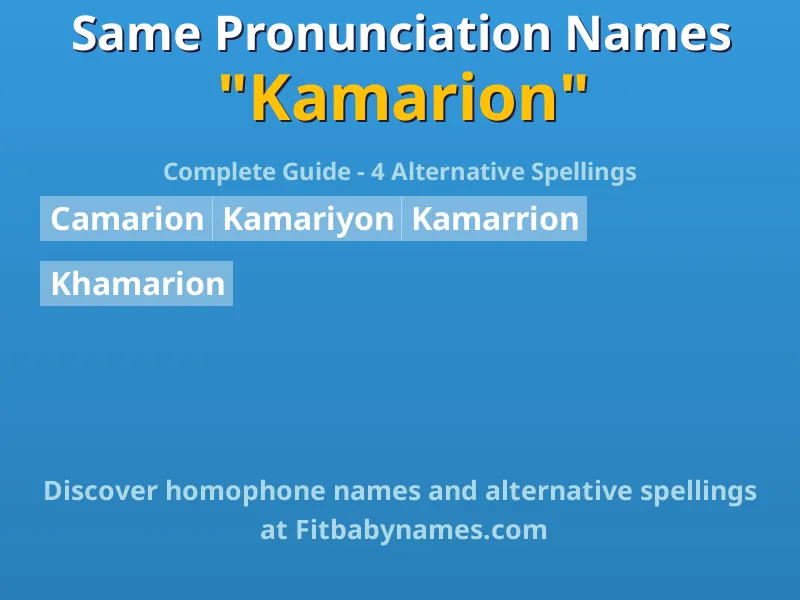 Same Pronunciation Names
"Kamarion"

Complete Guide - 4 Alternative Spellings

Camarion Kamariyon Kamarrion

Khamarion

Discover homophone names and alternative spellings at Fitbabynames.com